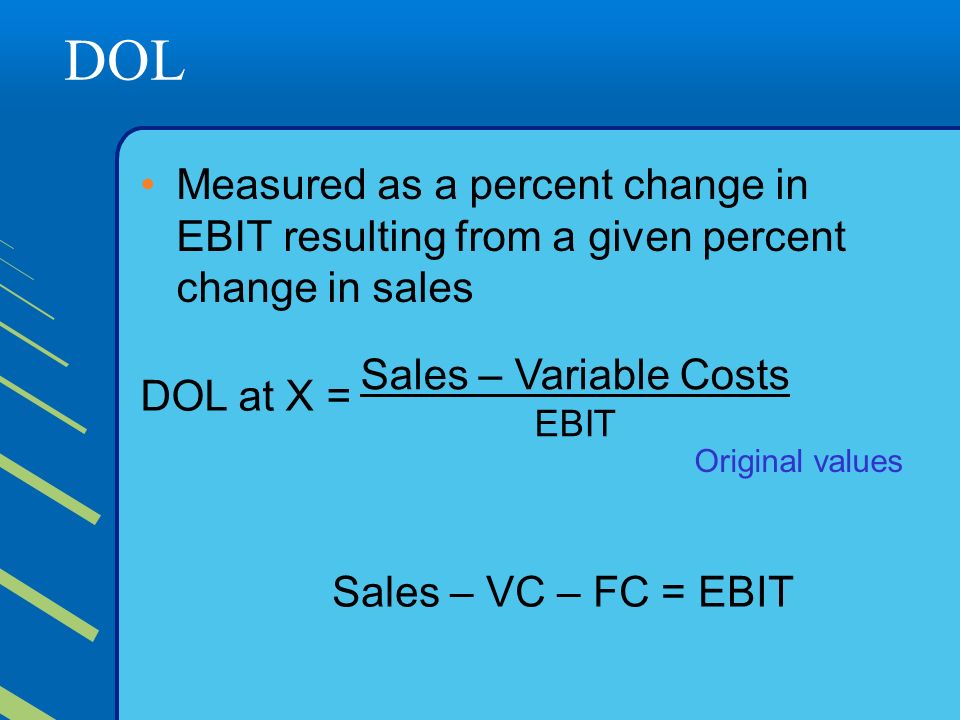 DOL

• Measured as a percent change in EBIT resulting from a given percent change in sales

DOL at X = $\frac{\text{Sales – Variable Costs}}{\text{EBIT}}$

Original values

Sales – VC – FC = EBIT